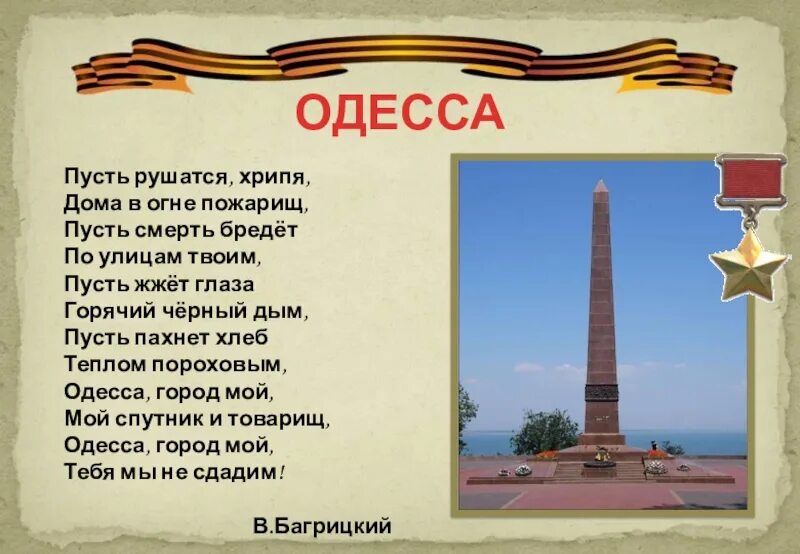 ОДЕССА

Пусть рушатся, хрипя,
Дома в огне пожарищ,
Пусть смерть бредёт
По улицам твоим,
Пусть жжёт глаза
Горячий чёрный дым,
Пусть пахнет хлеб
Теплом пороховым,
Одесса, город мой,
Мой спутник и товарищ,
Одесса, город мой,
Тебя мы не сдадим!

В.Багрицкий